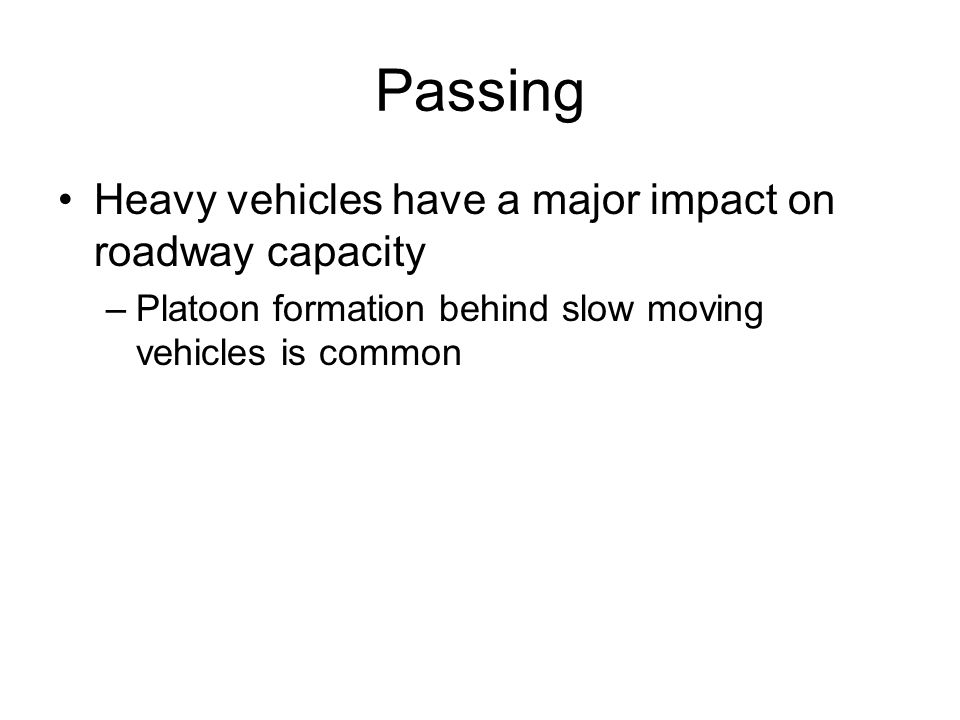 Passing

• Heavy vehicles have a major impact on roadway capacity

– Platoon formation behind slow moving vehicles is common